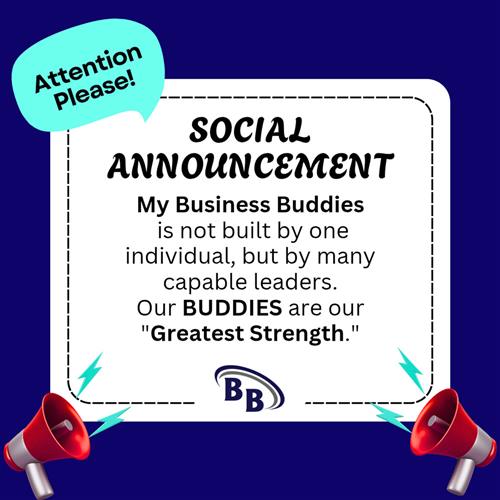 Attention Please!

SOCIAL ANNOUNCEMENT

My Business Buddies is not built by one individual, but by many capable leaders. Our BUDDIES are our "Greatest Strength."

BB